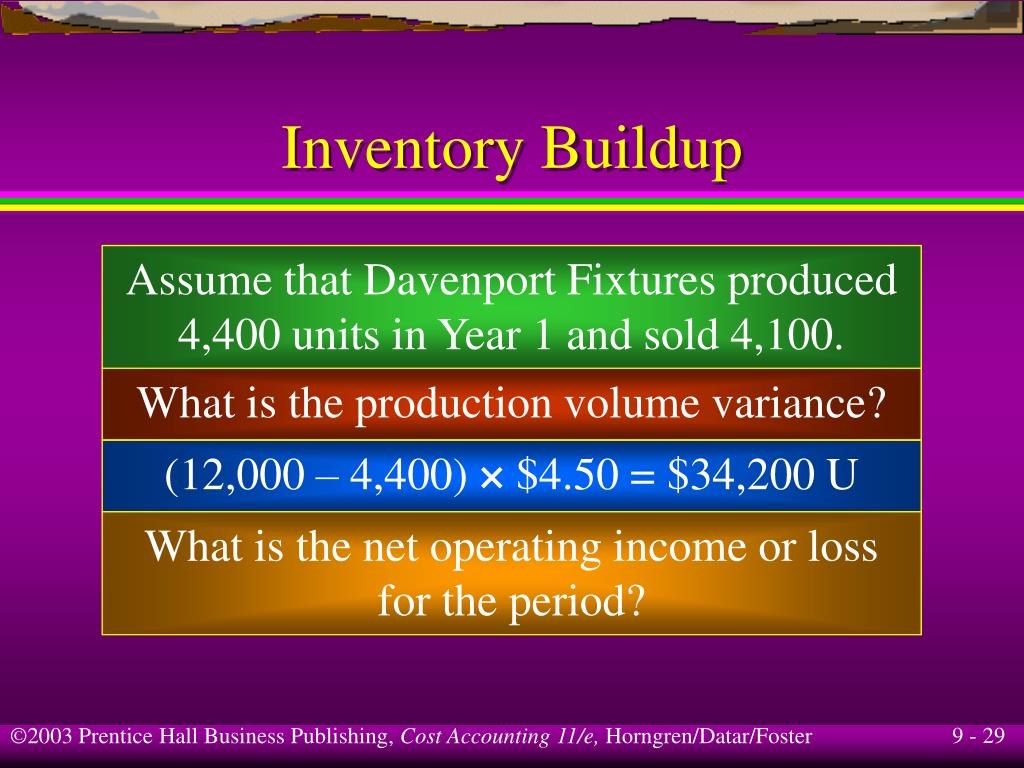 Inventory Buildup

Assume that Davenport Fixtures produced 4,400 units in Year 1 and sold 4,100.

What is the production volume variance?

(12,000 – 4,400) × \$4.50 = \$34,200 U

What is the net operating income or loss for the period?

©2003 Prentice Hall Business Publishing, Cost Accounting 11/e, Horngren/Datar/Foster

9 - 29